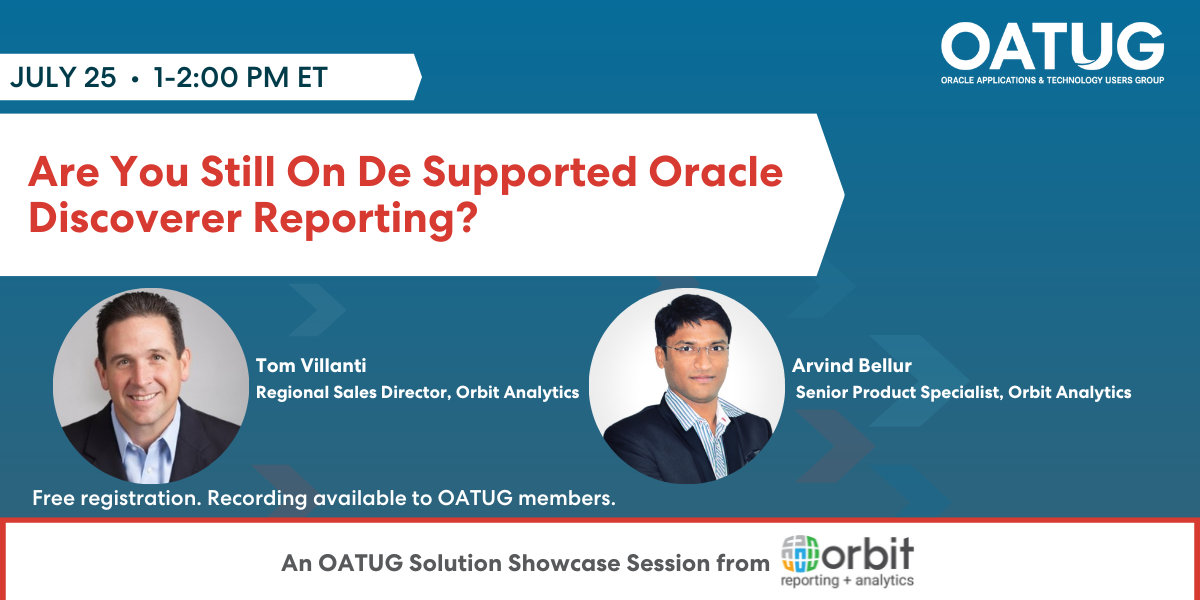 JULY 25 • 1-2:00 PM ET

OATUG
ORACLE APPLICATIONS & TECHNOLOGY USERS GROUP

Are You Still On De Supported Oracle Discoverer Reporting?

Tom Villanti
Regional Sales Director, Orbit Analytics

Arvind Bellur
Senior Product Specialist, Orbit Analytics

Free registration. Recording available to OATUG members.

An OATUG Solution Showcase Session from orbit reporting + analytics